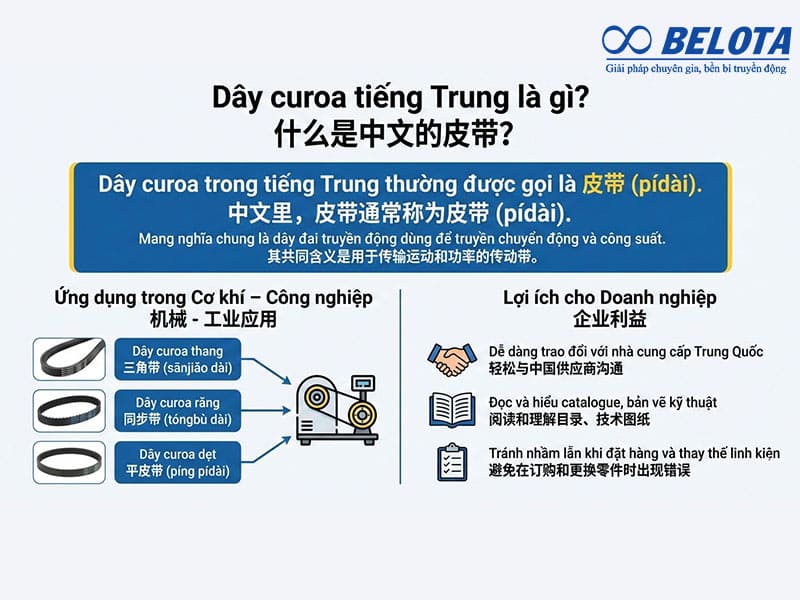 BELOTA
Giải pháp chuyên gia, bền bỉ truyền động

Dây curoa tiếng Trung là gì?
什么是中文的皮带?

Dây curoa trong tiếng Trung thường được gọi là 皮带 (pídài).
中文里，皮带通常称为皮带 (pídài).
Mang nghĩa chung là dây đai truyền động dùng để truyền chuyển động và công suất.
其共同含义是用于传输运动和功率的传动带。

Ứng dụng trong Cơ khí – Công nghiệp
机械 - 工业应用

Dây curoa thang
三角带 (sānjiǎo dài)

Dây curoa răng
同步带 (tóngbù dài)

Dây curoa dẹt
平皮带 (píng pídài)

Lợi ích cho Doanh nghiệp
企业利益

Dễ dàng trao đổi với nhà cung cấp Trung Quốc
轻松与中国供应商沟通

Đọc và hiểu catalogue, bản vẽ kỹ thuật
阅读和理解目录、技术图纸

Tránh nhầm lẫn khi đặt hàng và thay thế linh kiện
避免在订购和更换零件时出现错误